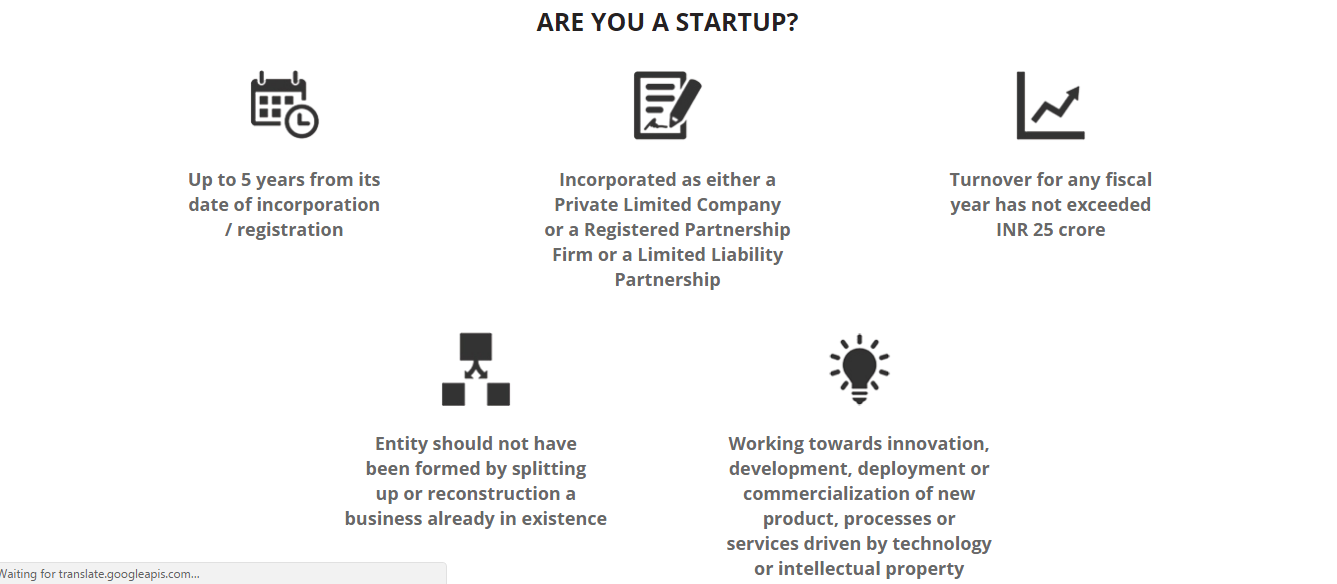 ARE YOU A STARTUP?

Up to 5 years from its date of incorporation / registration

Incorporated as either a Private Limited Company or a Registered Partnership Firm or a Limited Liability Partnership

Turnover for any fiscal year has not exceeded INR 25 crore

Entity should not have been formed by splitting up or reconstruction a business already in existence

Working towards innovation, development, deployment or commercialization of new product, processes or services driven by technology or intellectual property

Waiting for translate.googleapis.com...